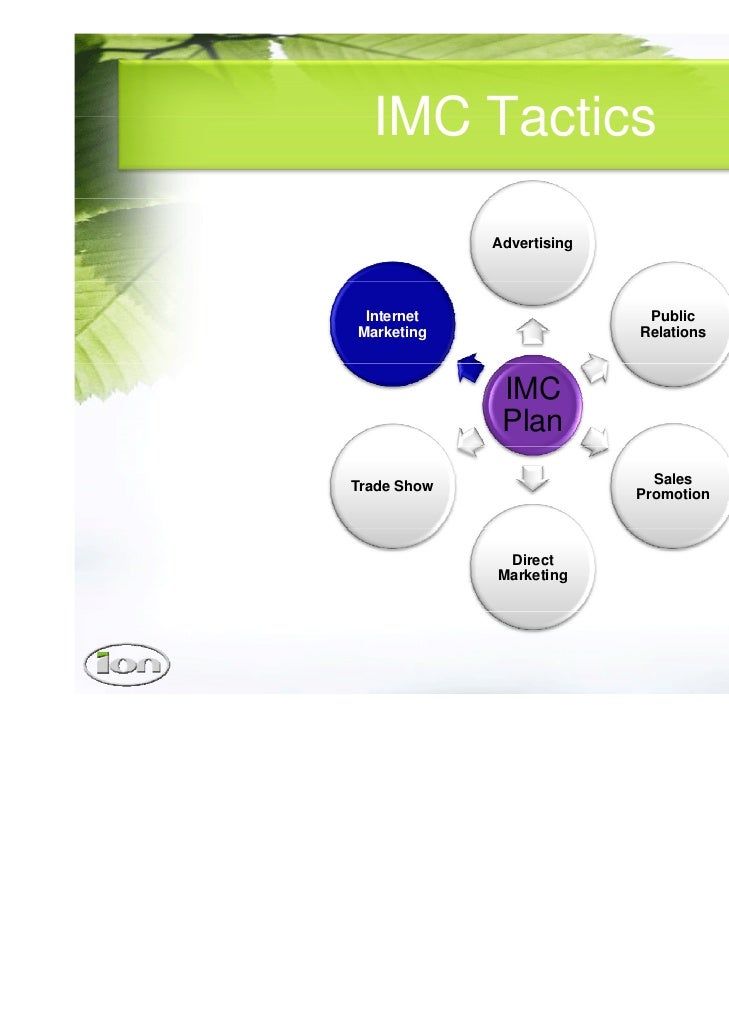 IMC Tactics

Advertising

Internet Marketing

Public Relations

IMC Plan

Trade Show

Sales Promotion

Direct Marketing

ion